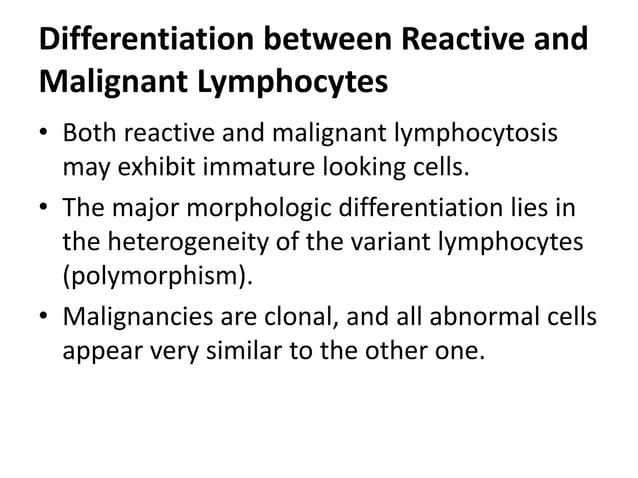 Differentiation between Reactive and Malignant Lymphocytes

• Both reactive and malignant lymphocytosis may exhibit immature looking cells.

• The major morphologic differentiation lies in the heterogeneity of the variant lymphocytes (polymorphism).

• Malignancies are clonal, and all abnormal cells appear very similar to the other one.